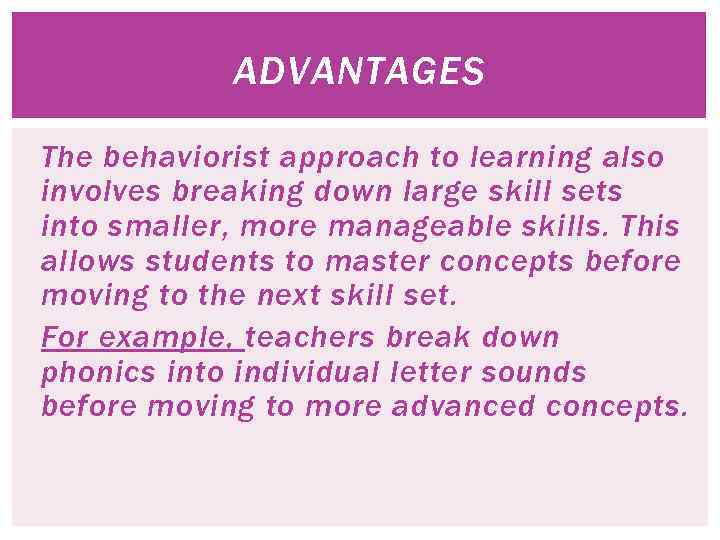 ADVANTAGES

The behaviorist approach to learning also involves breaking down large skill sets into smaller, more manageable skills. This allows students to master concepts before moving to the next skill set.

For example, teachers break down phonics into individual letter sounds before moving to more advanced concepts.